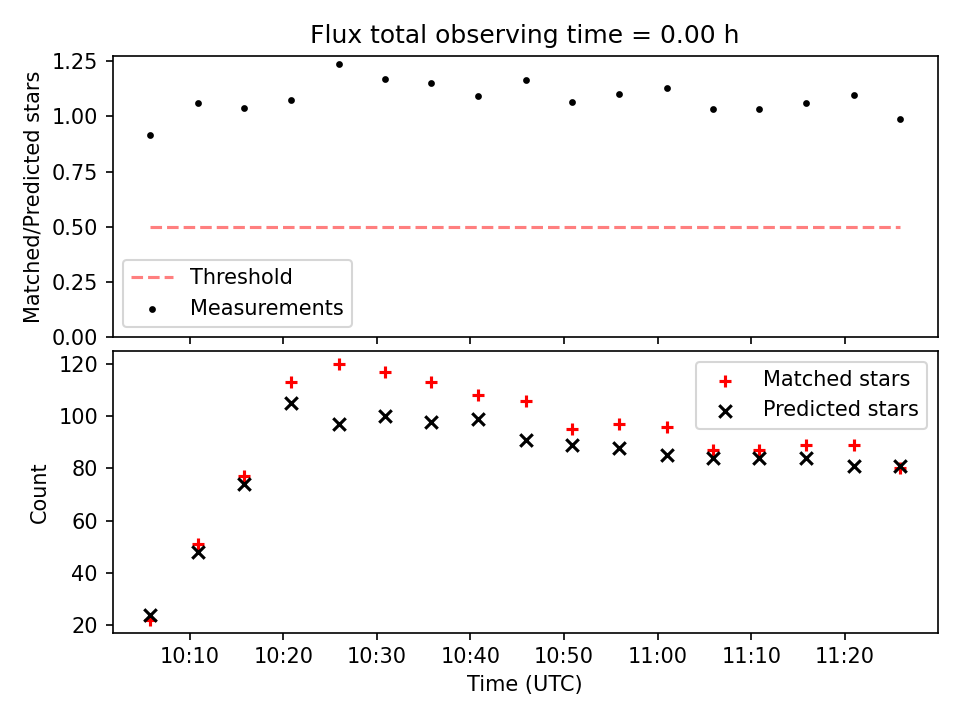 Flux total observing time = 0.00 h

Matched/Predicted stars

1.25
1.00
0.75
0.50
0.25
0.00

Threshold
Measurements

Count

120
100
80
60
40
20

Matched stars
Predicted stars

10:10
10:20
10:30
10:40
10:50
11:00
11:10
11:20

Time (UTC)